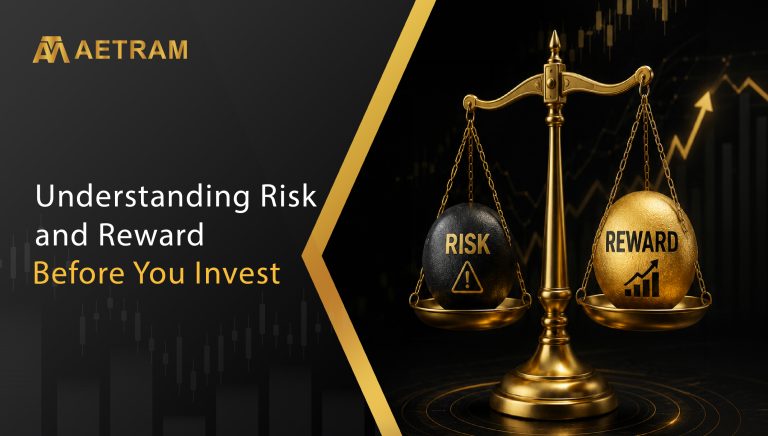 AETRAM

Understanding Risk and Reward Before You Invest

RISK

REWARD